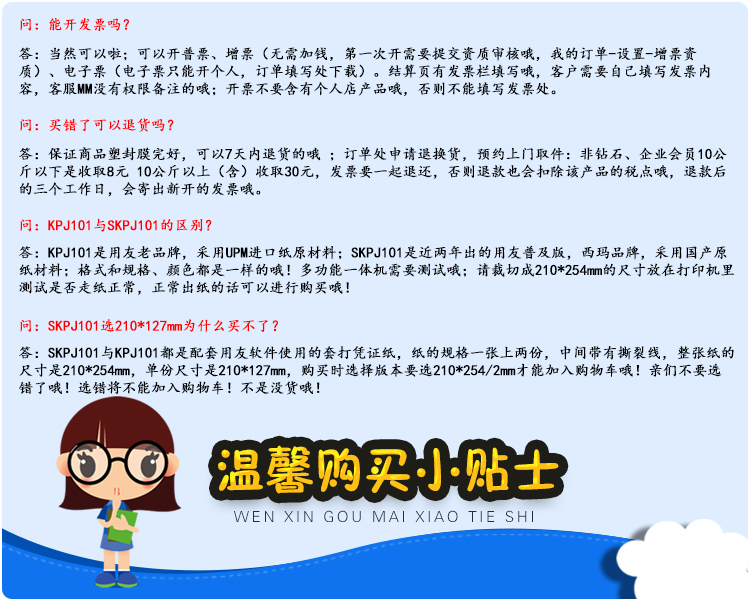 问：能开发票吗？

答：当然可以啦；可以开普票、增票（无需加钱，第一次开需要提交资质审核哦，我的订单-设置-增票资质）、电子票（电子票只能开个人，订单填写处下载）。结算页有发票栏填写哦，客户需要自己填写发票内容，客服MM没有权限备注的哦；开票不要含有个人店产品哦，否则不能填写发票处。

问：买错了可以退货吗？

答：保证商品塑封膜完好，可以7天内退货的哦 ；订单处申请退换货，预约上门取件：非钻石、企业会员10公斤以下是收取8元 10公斤以上（含）收取30元，发票要一起退还，否则退款也会扣除该产品的税点哦，退款后的三个工作日，会寄出新开的发票哦。

问：KPJ101与SKPJ101的区别？

答：KPJ101是用友老品牌，采用UPM进口纸原材料；SKPJ101是近两年出的用友普及版，西玛品牌，采用国产原纸材料；格式和规格、颜色都是一样的哦！多功能一体机需要测试哦；请裁切成210*254mm的尺寸放在打印机里测试是否走纸正常，正常出纸的话可以进行购买哦！

问：SKPJ101选210*127mm为什么买不了？

答：SKPJ101与KPJ101都是配套用友软件使用的套打凭证纸，纸的规格一张上两份，中间带有撕裂线，整张纸的尺寸是210*254mm，单份尺寸是210*127mm，购买时选择版本要选210*254/2mm才能加入购物车哦！亲们不要选错了哦！选错将不能加入购物车！不是没货哦！

温馨购买小贴士
WEN XIN GOU MAI XIAO TIE SHI